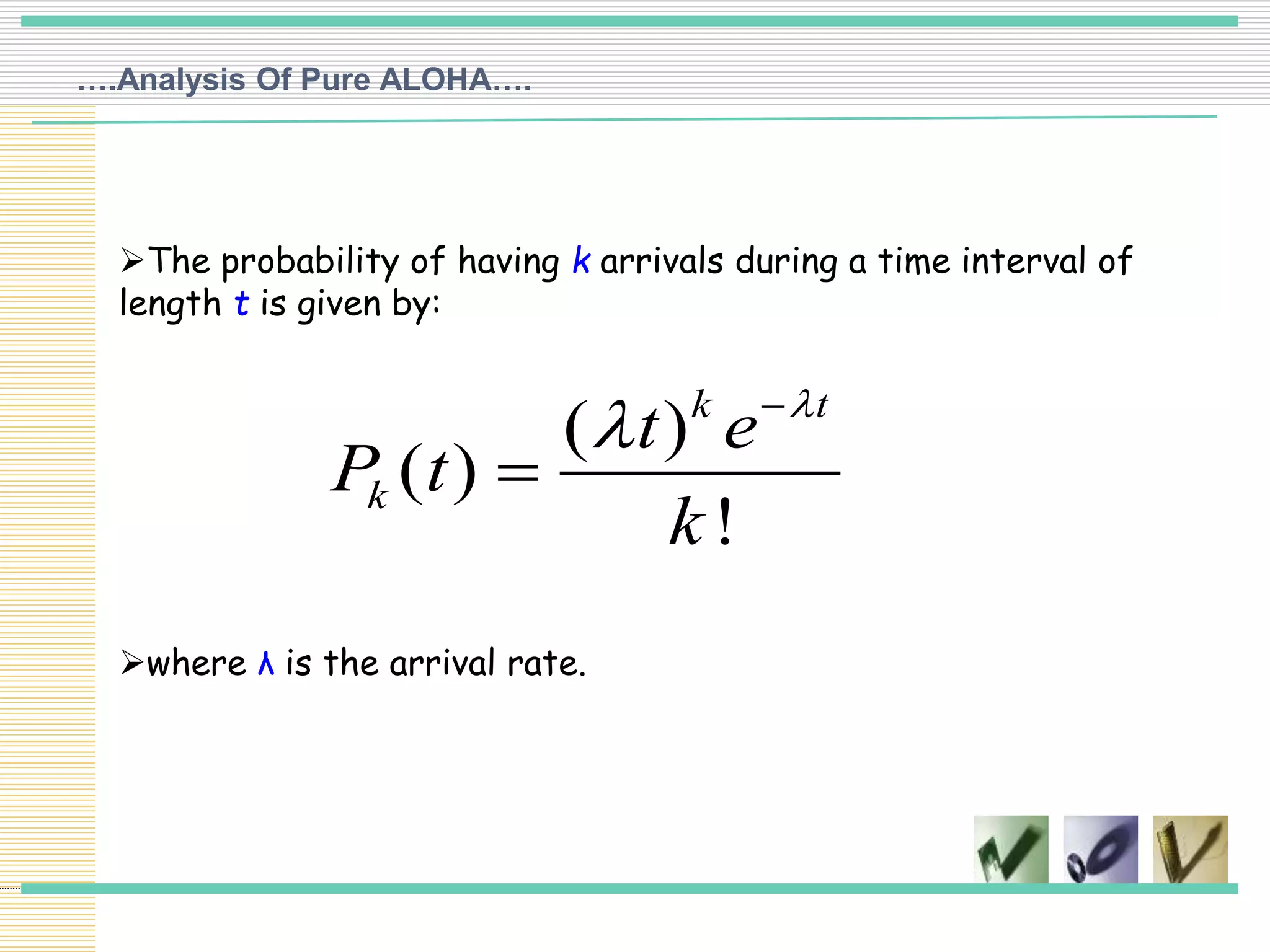 ….Analysis Of Pure ALOHA….

➢The probability of having k arrivals during a time interval of length t is given by:

$P_k(t) = \frac{(\lambda t)^k e^{-\lambda t}}{k!}$

➢where λ is the arrival rate.